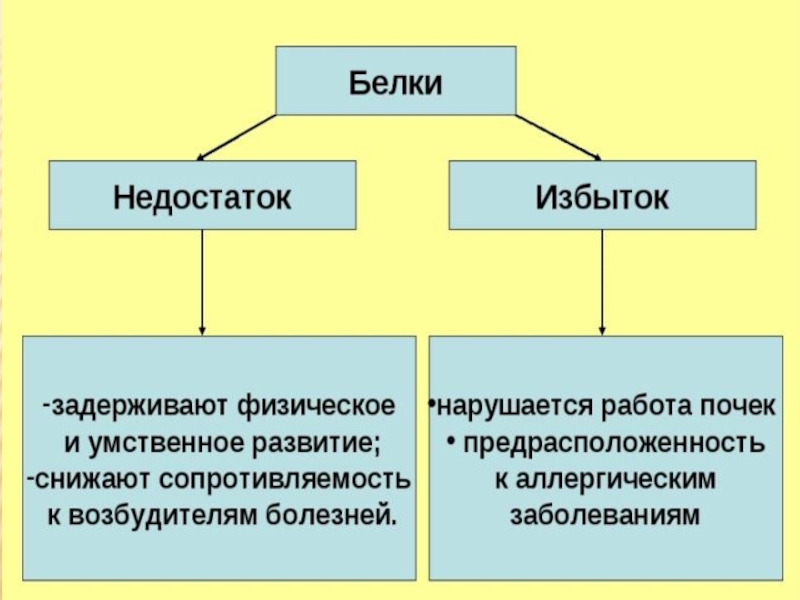 Белки

Недостаток

Избыток

-задерживают физическое и умственное развитие;
-снижают сопротивляемость к возбудителям болезней.

•нарушается работа почек
• предрасположенность к аллергическим заболеваниям